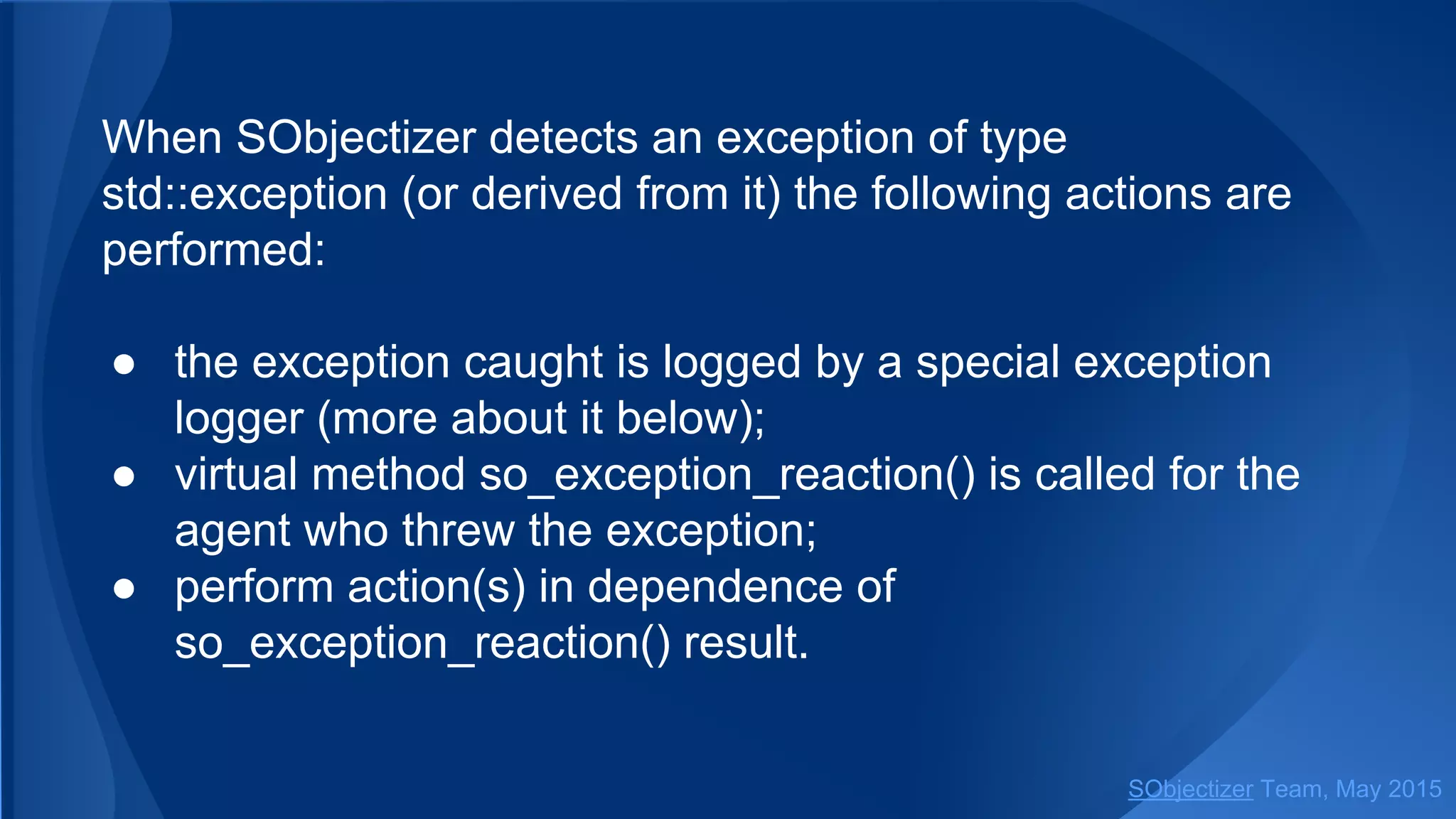 When SObjectizer detects an exception of type std::exception (or derived from it) the following actions are performed:

● the exception caught is logged by a special exception logger (more about it below);
● virtual method so_exception_reaction() is called for the agent who threw the exception;
● perform action(s) in dependence of so_exception_reaction() result.

SObjectizer Team, May 2015